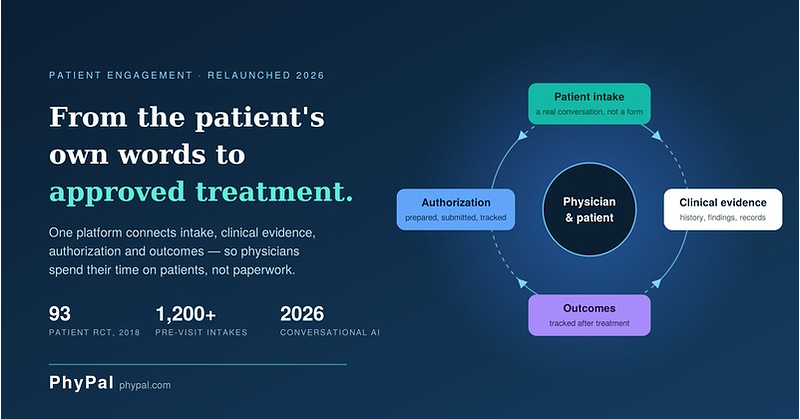 PATIENT ENGAGEMENT · RELAUNCHED 2026

From the patient's own words to approved treatment.

One platform connects intake, clinical evidence, authorization and outcomes — so physicians spend their time on patients, not paperwork.

93
PATIENT RCT, 2018

1,200+
PRE-VISIT INTAKES

2026
CONVERSATIONAL AI

PhyPal phypal.com

Patient intake
a real conversation, not a form

Clinical evidence
history, findings, records

Outcomes
tracked after treatment

Authorization
prepared, submitted, tracked

Physician
& patient